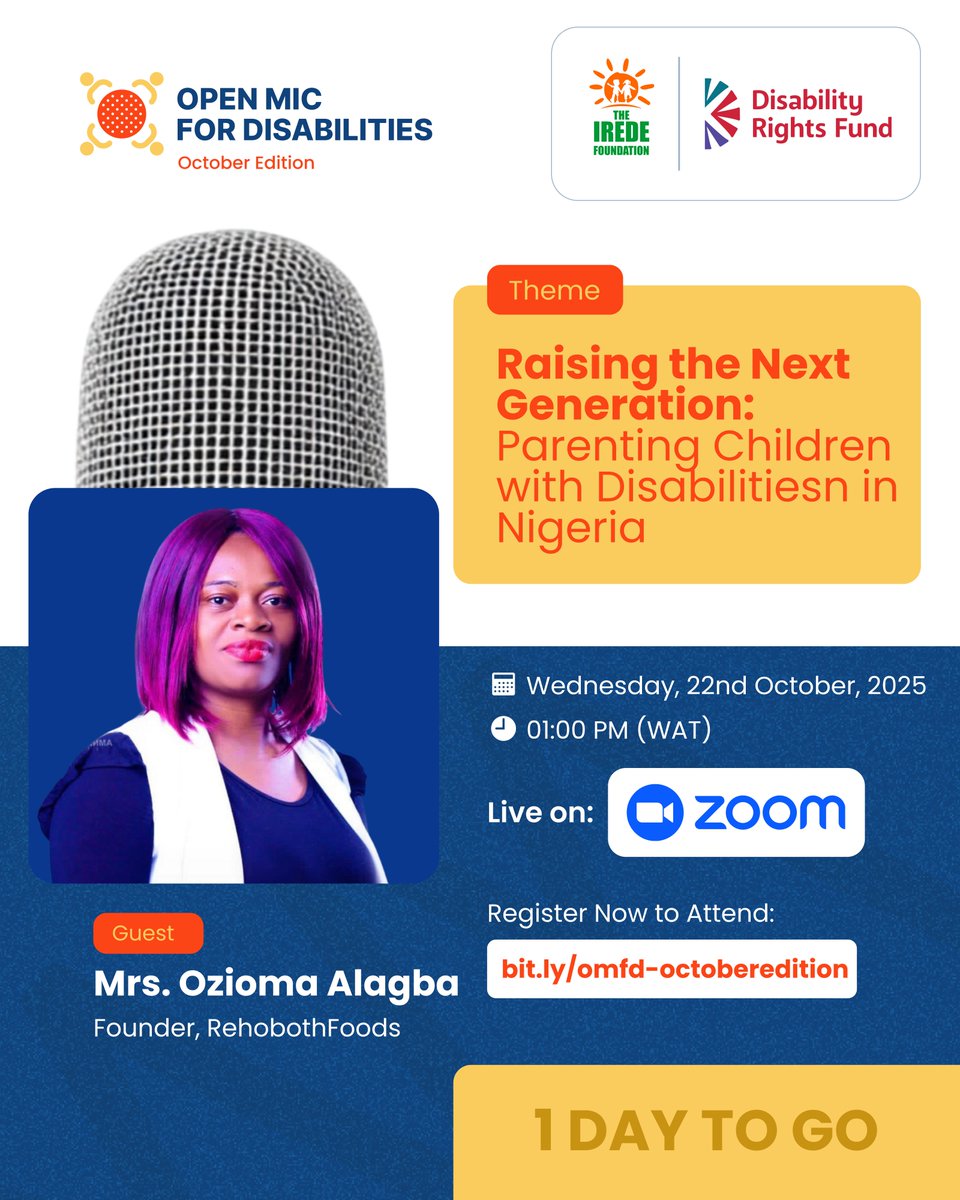 OPEN MIC FOR DISABILITIES
October Edition

THE IREDE FOUNDATION

Disability Rights Fund

Theme

Raising the Next Generation: Parenting Children with Disabilitiesn in Nigeria

Wednesday, 22nd October, 2025
01:00 PM (WAT)

Live on: ZOOM

Register Now to Attend:
bit.ly/omfd-octoberedition

Guest
Mrs. Ozioma Alagba
Founder, RehobothFoods

1 DAY TO GO